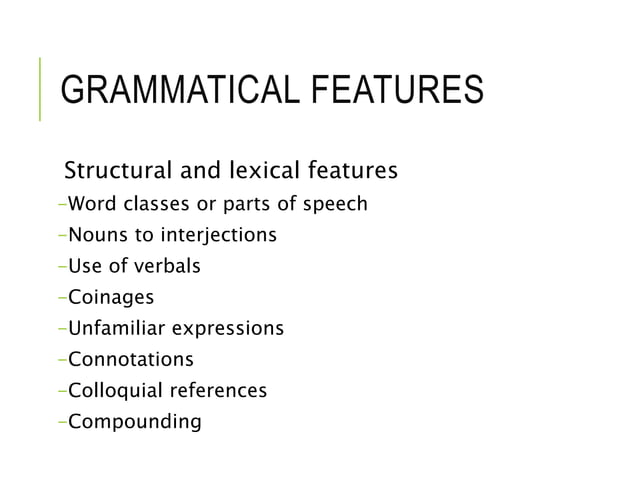 GRAMMATICAL FEATURES

Structural and lexical features
–Word classes or parts of speech
–Nouns to interjections
–Use of verbals
–Coinages
–Unfamiliar expressions
–Connotations
–Colloquial references
–Compounding